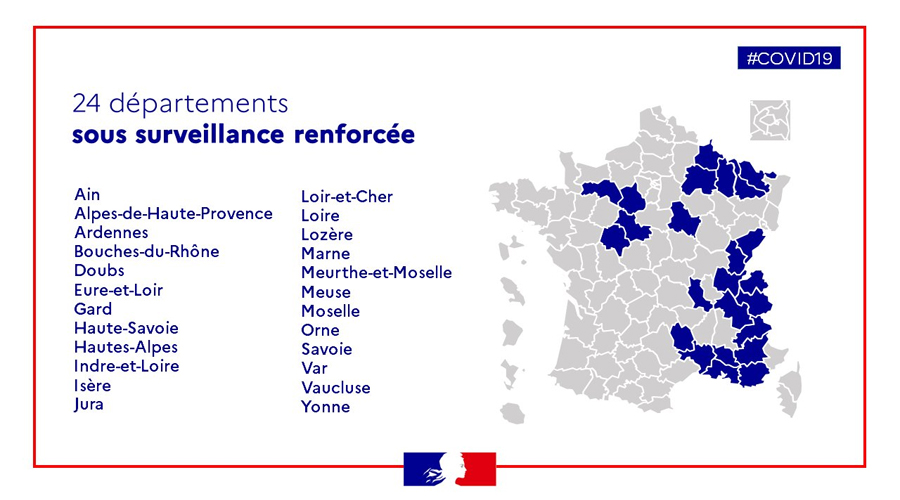 #COVID19

24 départements
sous surveillance renforcée

Ain
Alpes-de-Haute-Provence
Ardennes
Bouches-du-Rhône
Doubs
Eure-et-Loir
Gard
Haute-Savoie
Hautes-Alpes
Indre-et-Loire
Isère
Jura

Loir-et-Cher
Loire
Lozère
Marne
Meurthe-et-Moselle
Meuse
Moselle
Orne
Savoie
Var
Vaucluse
Yonne